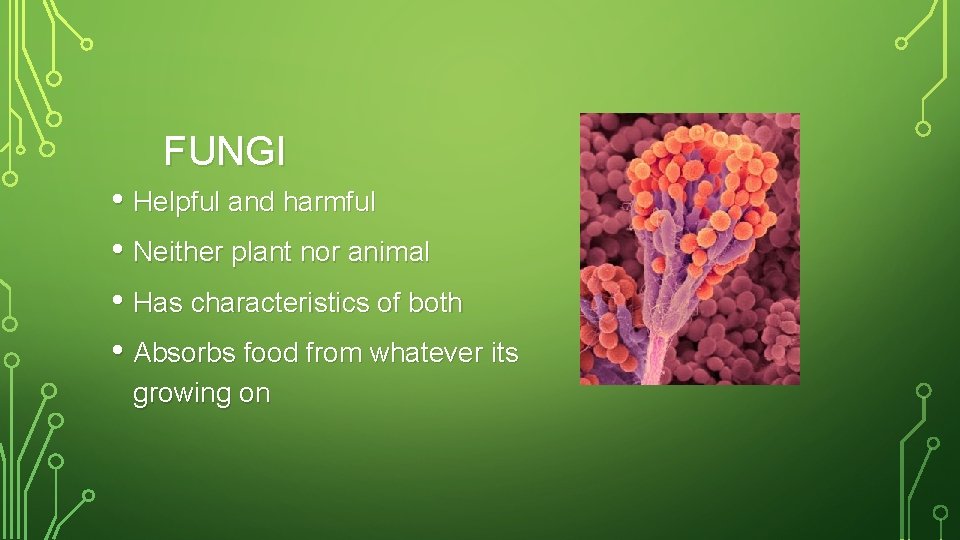 FUNGI

• Helpful and harmful
• Neither plant nor animal
• Has characteristics of both
• Absorbs food from whatever its growing on